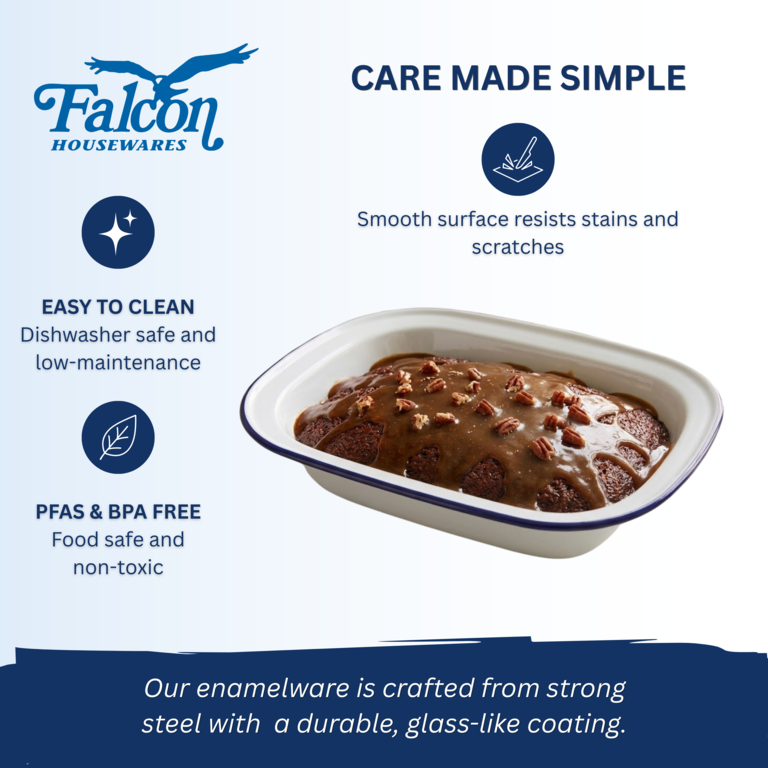 Falcon
HOUSEWARES

CARE MADE SIMPLE

Smooth surface resists stains and scratches

EASY TO CLEAN
Dishwasher safe and low-maintenance

PFAS & BPA FREE
Food safe and non-toxic

Our enamelware is crafted from strong steel with a durable, glass-like coating.